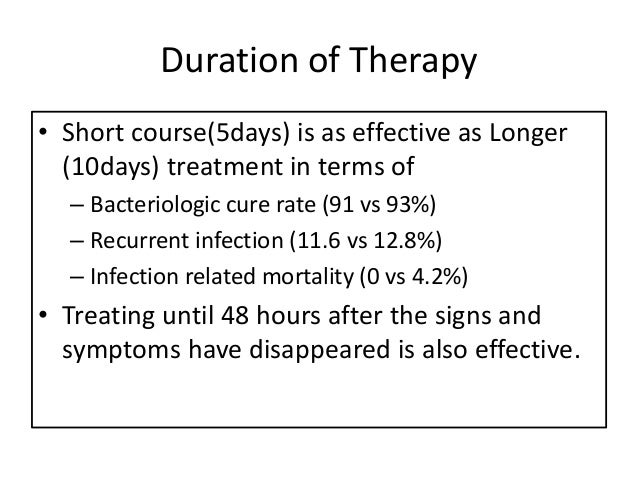 Duration of Therapy

• Short course(5days) is as effective as Longer (10days) treatment in terms of
– Bacteriologic cure rate (91 vs 93%)
– Recurrent infection (11.6 vs 12.8%)
– Infection related mortality (0 vs 4.2%)
• Treating until 48 hours after the signs and symptoms have disappeared is also effective.